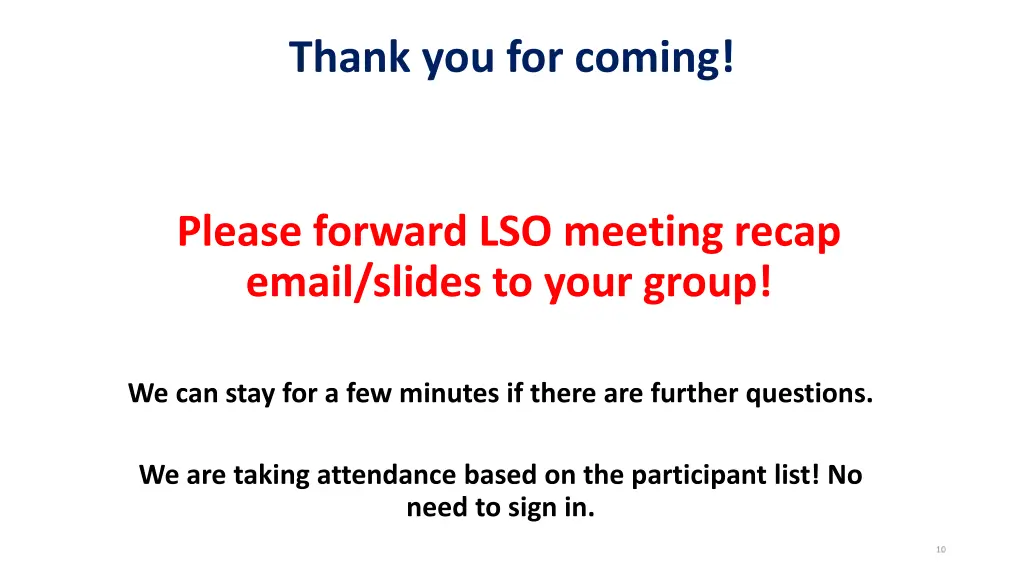 Thank you for coming!

Please forward LSO meeting recap email/slides to your group!

We can stay for a few minutes if there are further questions.

We are taking attendance based on the participant list! No need to sign in.

10